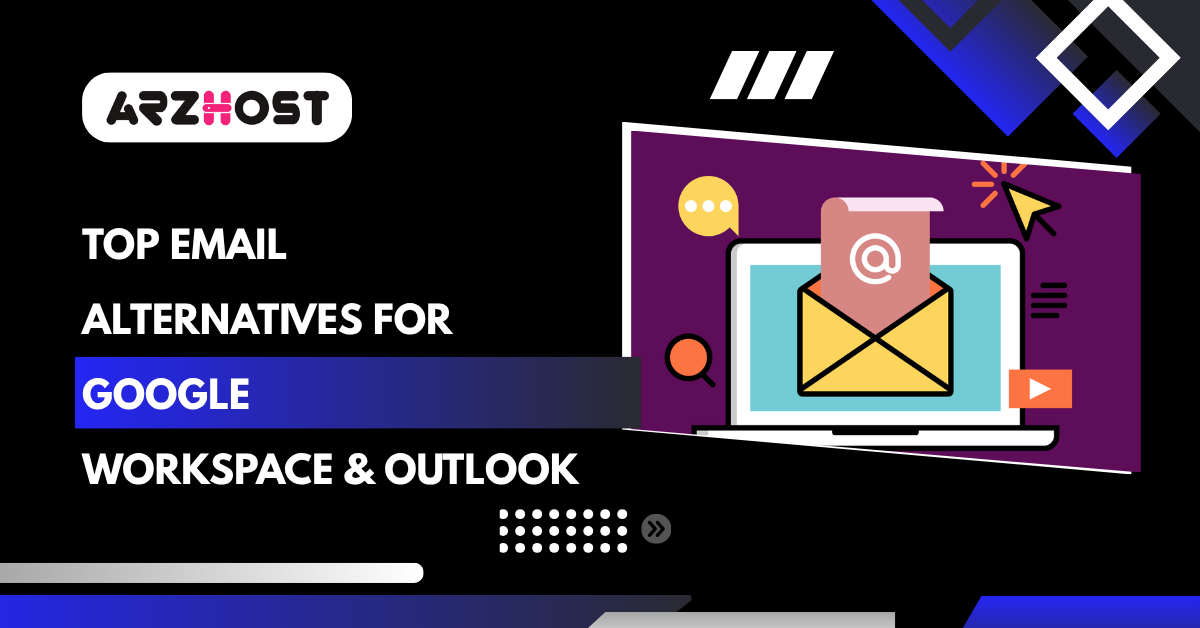 ARZHOST

TOP EMAIL ALTERNATIVES FOR GOOGLE WORKSPACE & OUTLOOK

@